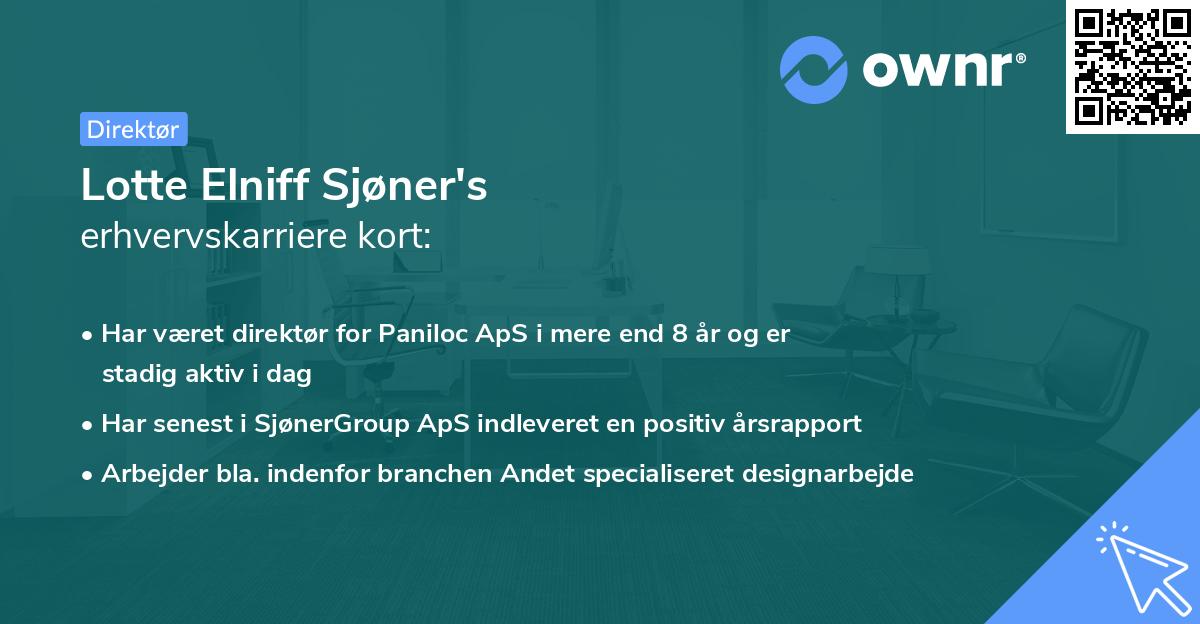 ownr®

Direktør

Lotte Elniff Sjøner's
erhvervskarriere kort:

• Har været direktør for Paniloc ApS i mere end 8 år og er stadig aktiv i dag

• Har senest i SjønerGroup ApS indleveret en positiv årsrapport

• Arbejder bla. indenfor branchen Andet specialiseret designarbejde